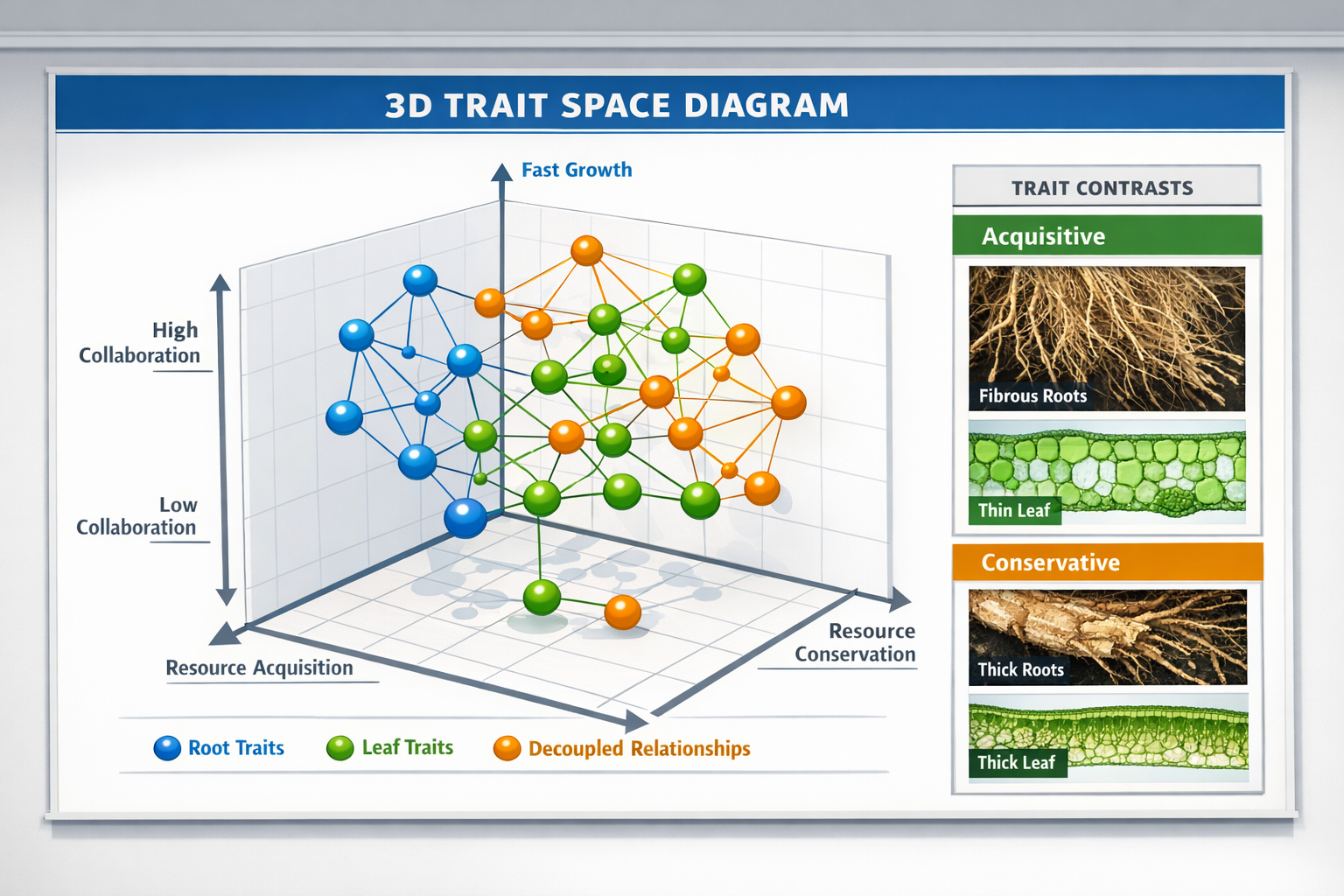 3D TRAIT SPACE DIAGRAM

Fast Growth

High Collaboration

Low Collaboration

Resource Acquisition

Resource Conservation

Root Traits Leaf Traits Decoupled Relationships

TRAIT CONTRASTS

Acquisitive

Fibrous Roots

Thin Leaf

Conservative

Thick Roots

Thick Leaf